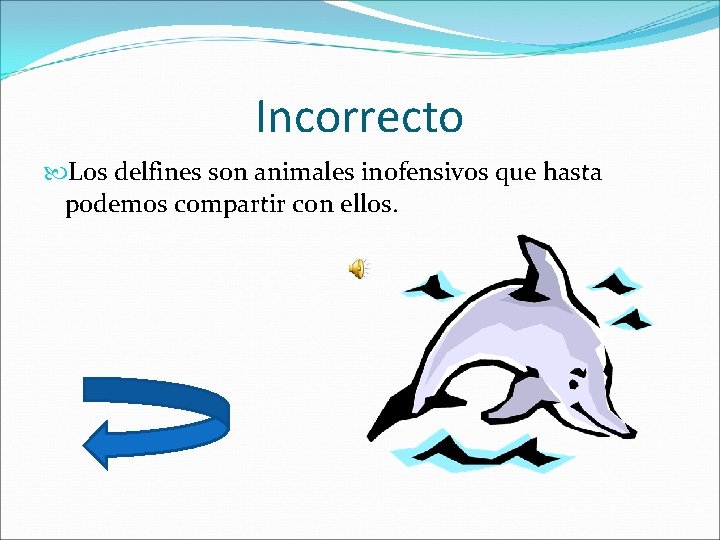 Incorrecto

Los delfines son animales inofensivos que hasta podemos compartir con ellos.